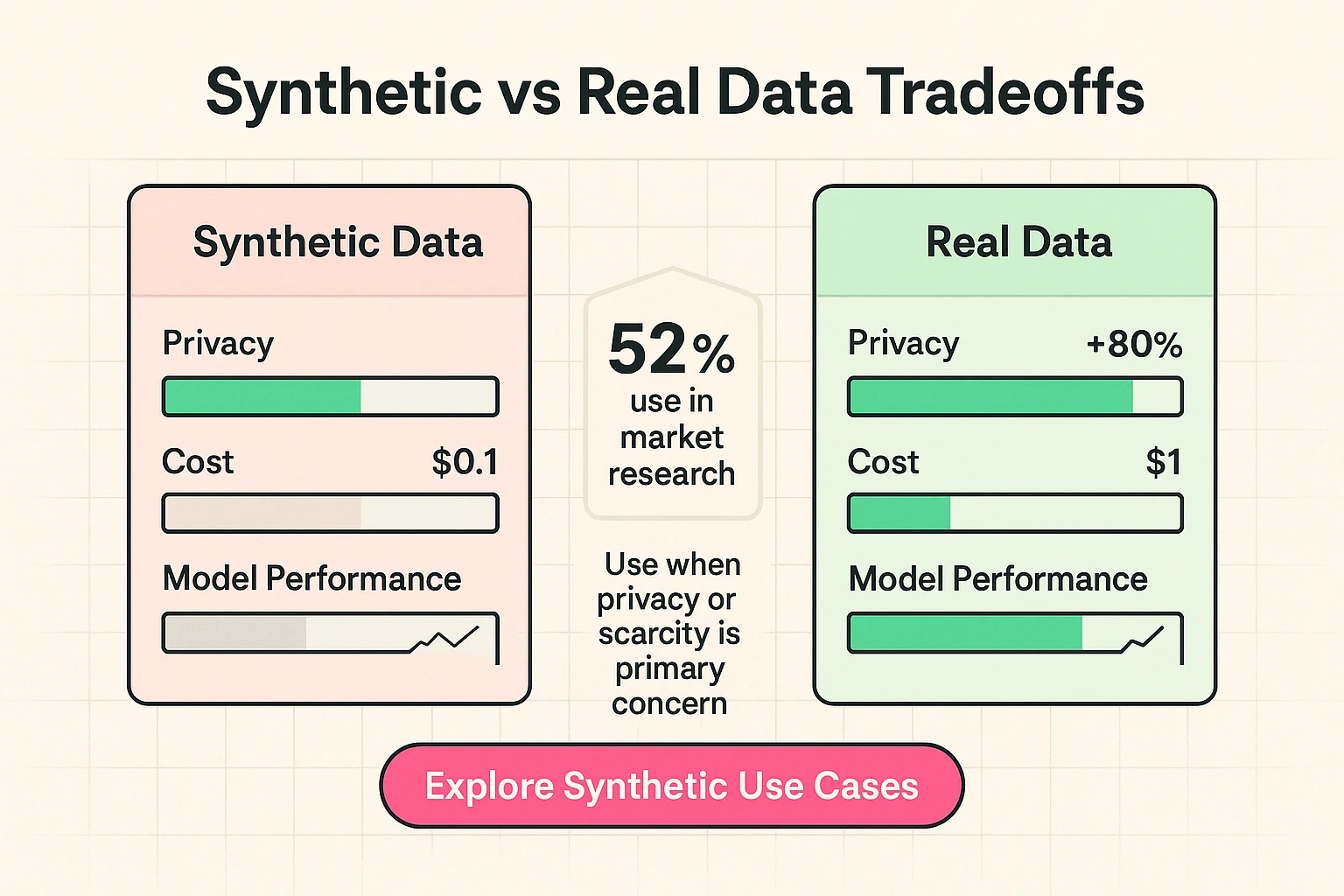 Synthetic vs Real Data Tradeoffs

Synthetic Data

Privacy

Cost $0.1

Model Performance

52%
use in market research

Use when privacy or scarcity is primary concern

Real Data

Privacy +80%

Cost $1

Model Performance

Explore Synthetic Use Cases